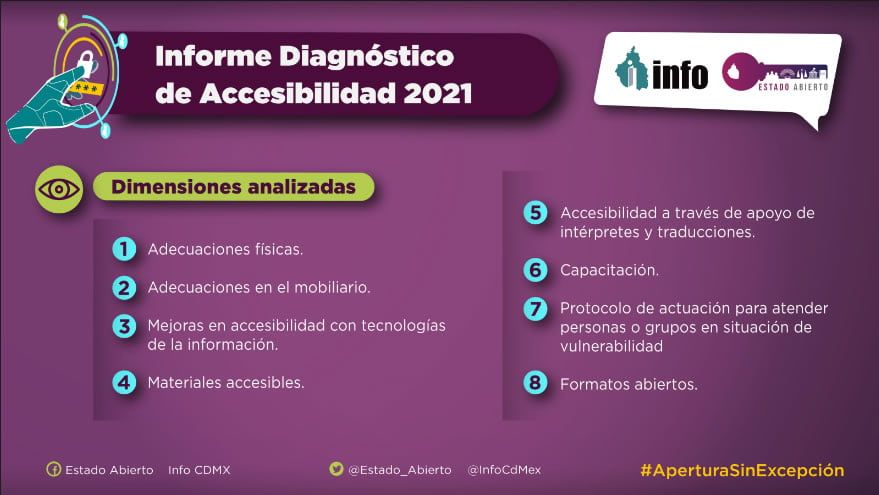 Informe Diagnóstico de Accesibilidad 2021

info

ESTADO ABIERTO

Dimensiones analizadas

1 Adecuaciones físicas.

2 Adecuaciones en el mobiliario.

3 Mejoras en accesibilidad con tecnologías de la información.

4 Materiales accesibles.

5 Accesibilidad a través de apoyo de intérpretes y traducciones.

6 Capacitación.

7 Protocolo de actuación para atender personas o grupos en situación de vulnerabilidad

8 Formatos abiertos.

Estado Abierto Info CDMX @Estado_Abierto @InfoCdMex #AperturaSinExcepción